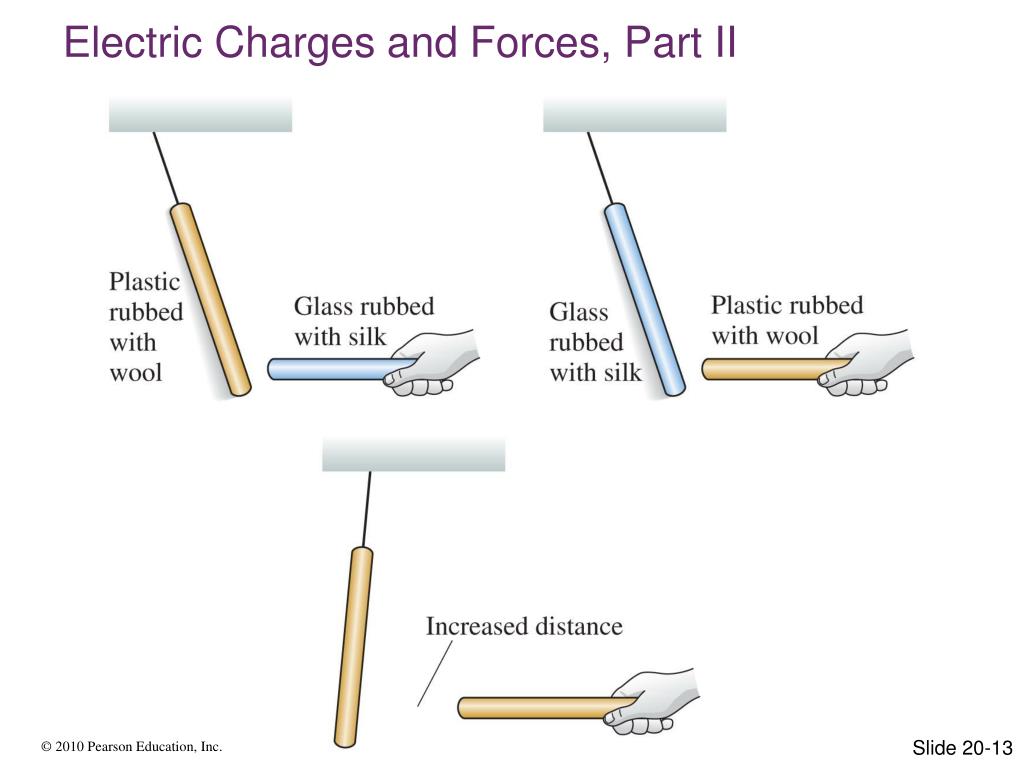 Electric Charges and Forces, Part II

Plastic rubbed with wool

Glass rubbed with silk

Glass rubbed with silk

Plastic rubbed with wool

Increased distance

© 2010 Pearson Education, Inc.

Slide 20-13